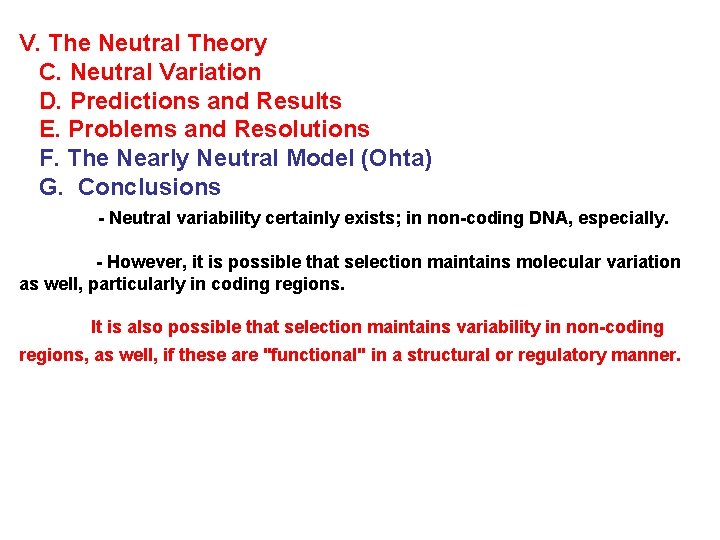 V. The Neutral Theory
C. Neutral Variation
D. Predictions and Results
E. Problems and Resolutions
F. The Nearly Neutral Model (Ohta)
G. Conclusions

- Neutral variability certainly exists; in non-coding DNA, especially.

- However, it is possible that selection maintains molecular variation as well, particularly in coding regions.

It is also possible that selection maintains variability in non-coding regions, as well, if these are "functional" in a structural or regulatory manner.